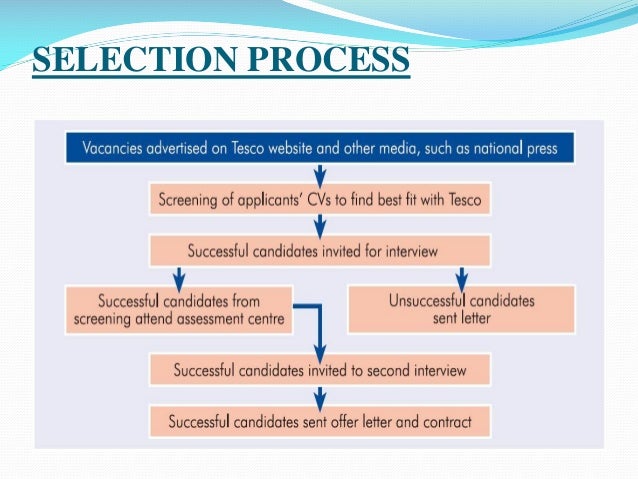 SELECTION PROCESS

Vacancies advertised on Tesco website and other media, such as national press

Screening of applicants' CVs to find best fit with Tesco

Successful candidates invited for interview

Successful candidates from screening attend assessment centre

Unsuccessful candidates sent letter

Successful candidates invited to second interview

Successful candidates sent offer letter and contract